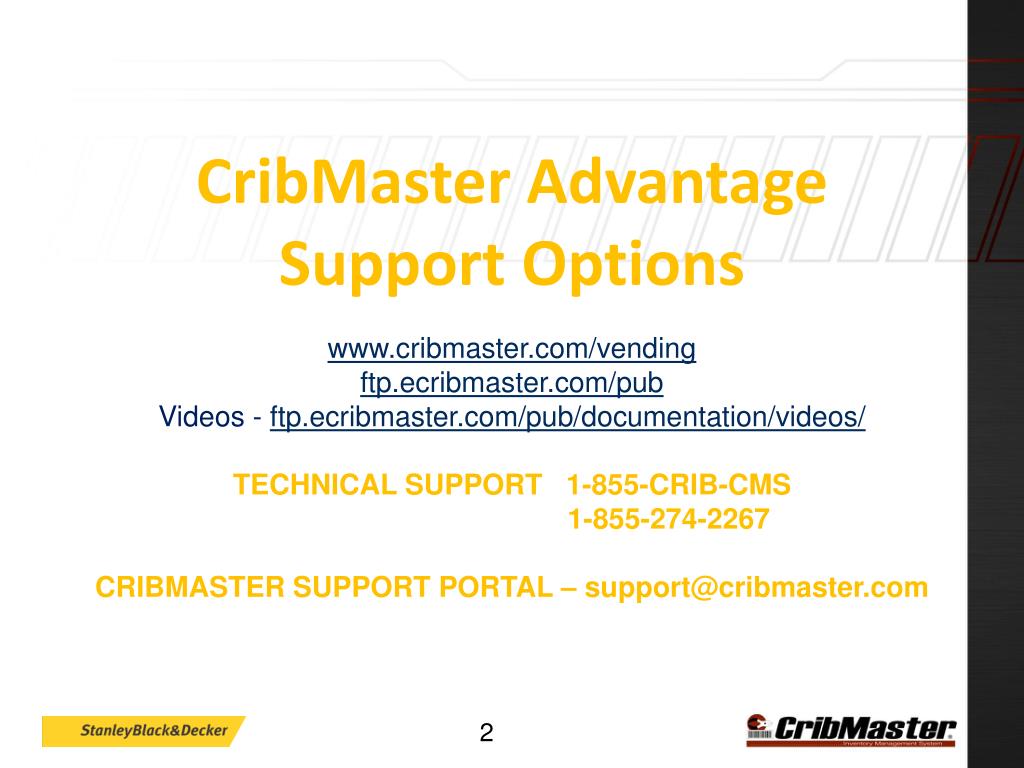 CribMaster Advantage Support Options

www.cribmaster.com/vending
ftp.ecribmaster.com/pub
Videos - ftp.ecribmaster.com/pub/documentation/videos/

TECHNICAL SUPPORT 1-855-CRIB-CMS
1-855-274-2267

CRIBMASTER SUPPORT PORTAL – support@cribmaster.com

StanleyBlack&Decker

2

CribMaster
Inventory Management System